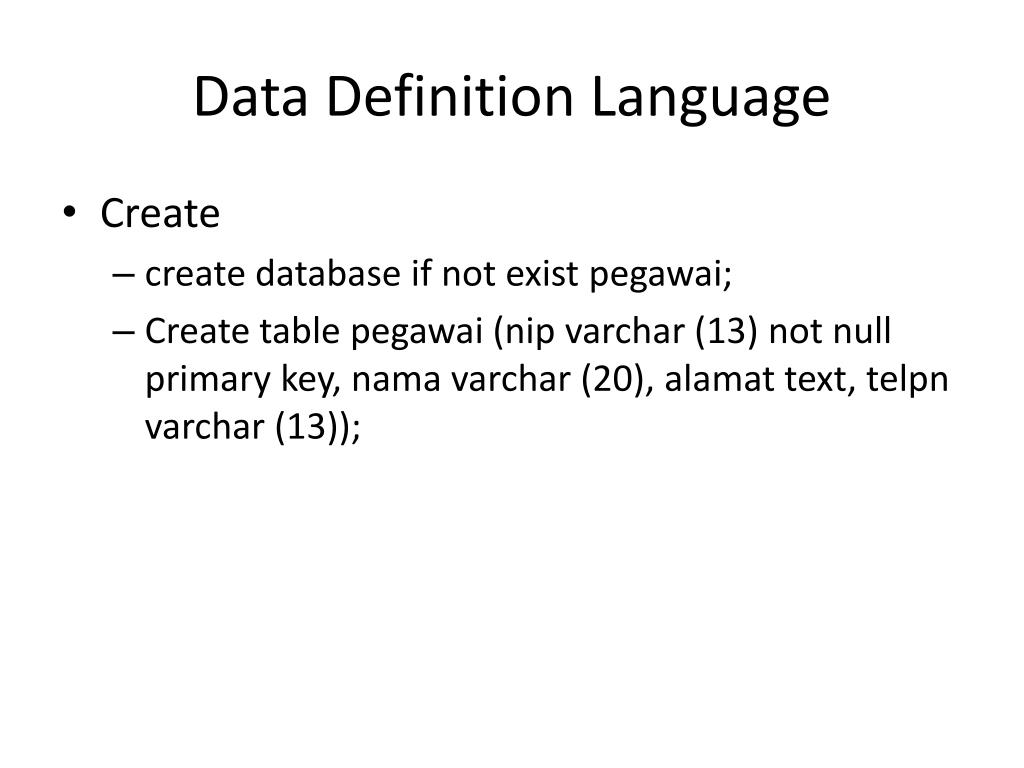 Data Definition Language

• Create
– create database if not exist pegawai;
– Create table pegawai (nip varchar (13) not null primary key, nama varchar (20), alamat text, telpn varchar (13));